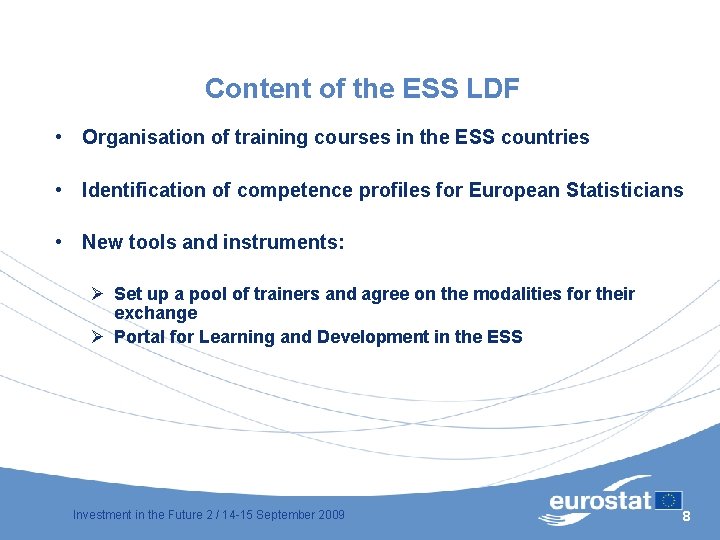 Content of the ESS LDF

• Organisation of training courses in the ESS countries

• Identification of competence profiles for European Statisticians

• New tools and instruments:

➢ Set up a pool of trainers and agree on the modalities for their exchange
➢ Portal for Learning and Development in the ESS

Investment in the Future 2 / 14-15 September 2009

eurostat

8